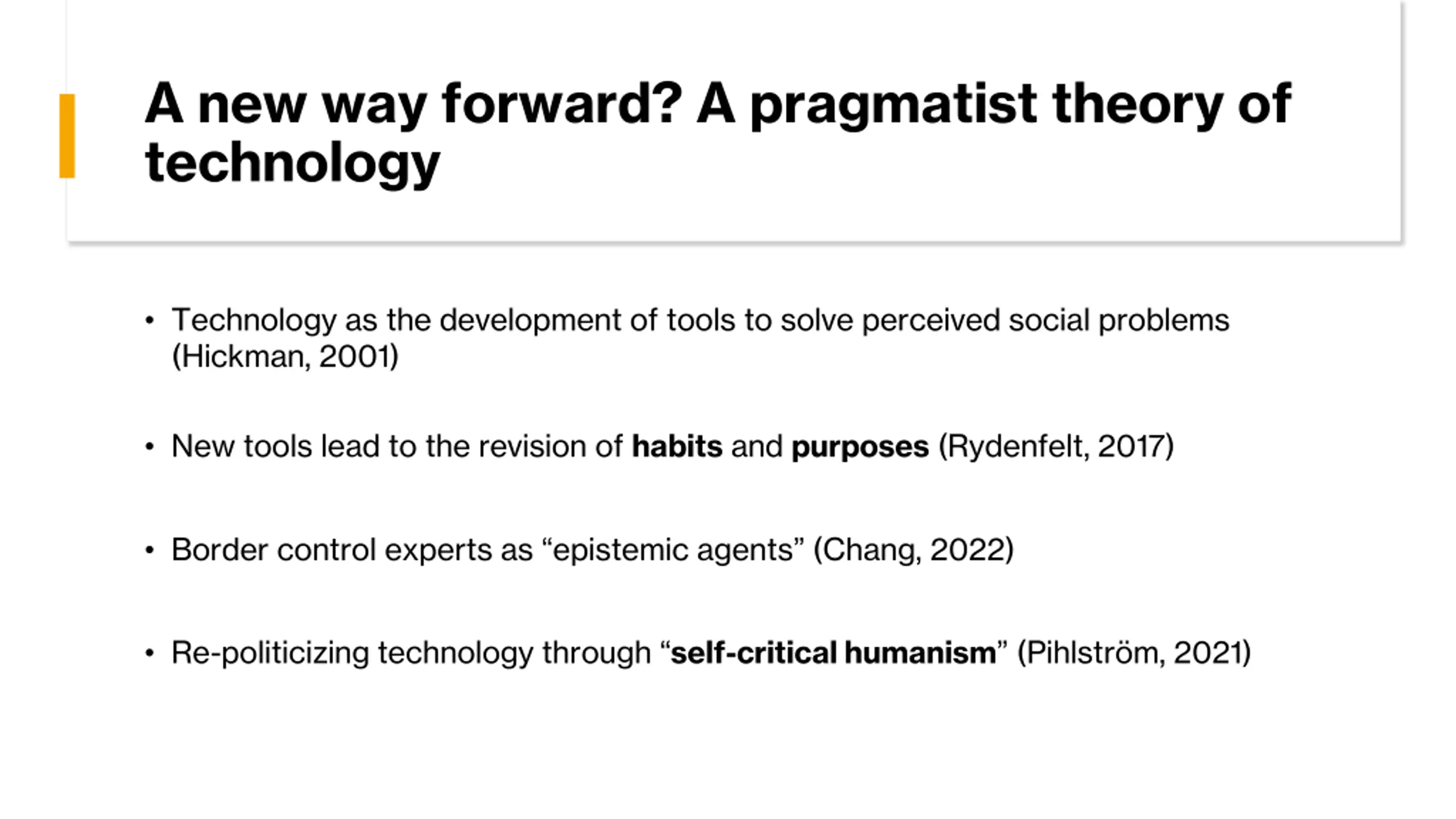 A new way forward? A pragmatist theory of technology

• Technology as the development of tools to solve perceived social problems (Hickman, 2001)

• New tools lead to the revision of habits and purposes (Rydenfelt, 2017)

• Border control experts as “epistemic agents” (Chang, 2022)

• Re-politicizing technology through “self-critical humanism” (Pihlström, 2021)